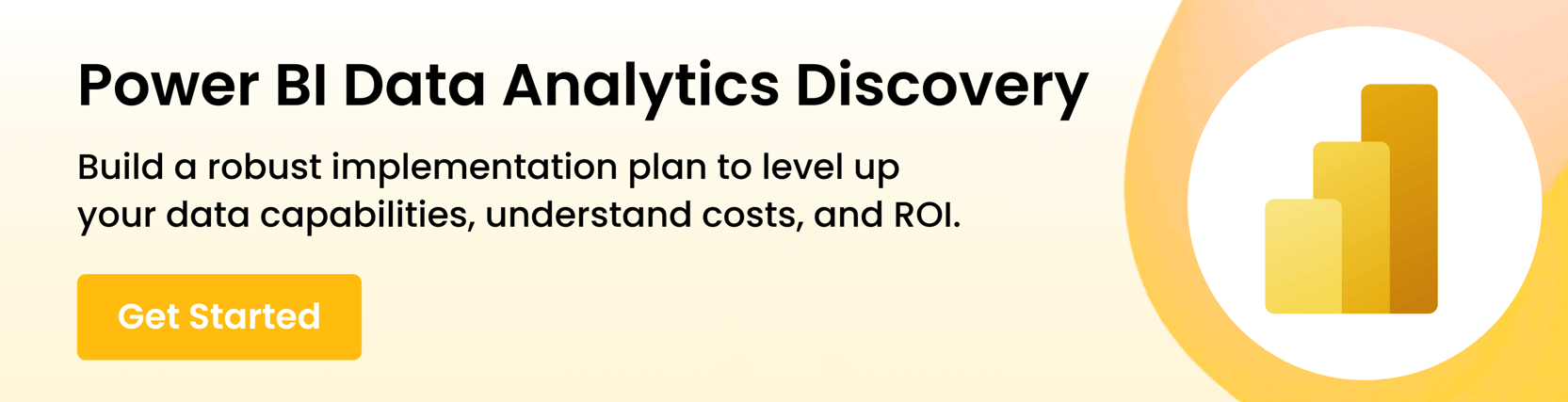 Power BI Data Analytics Discovery

Build a robust implementation plan to level up your data capabilities, understand costs, and ROI.

Get Started